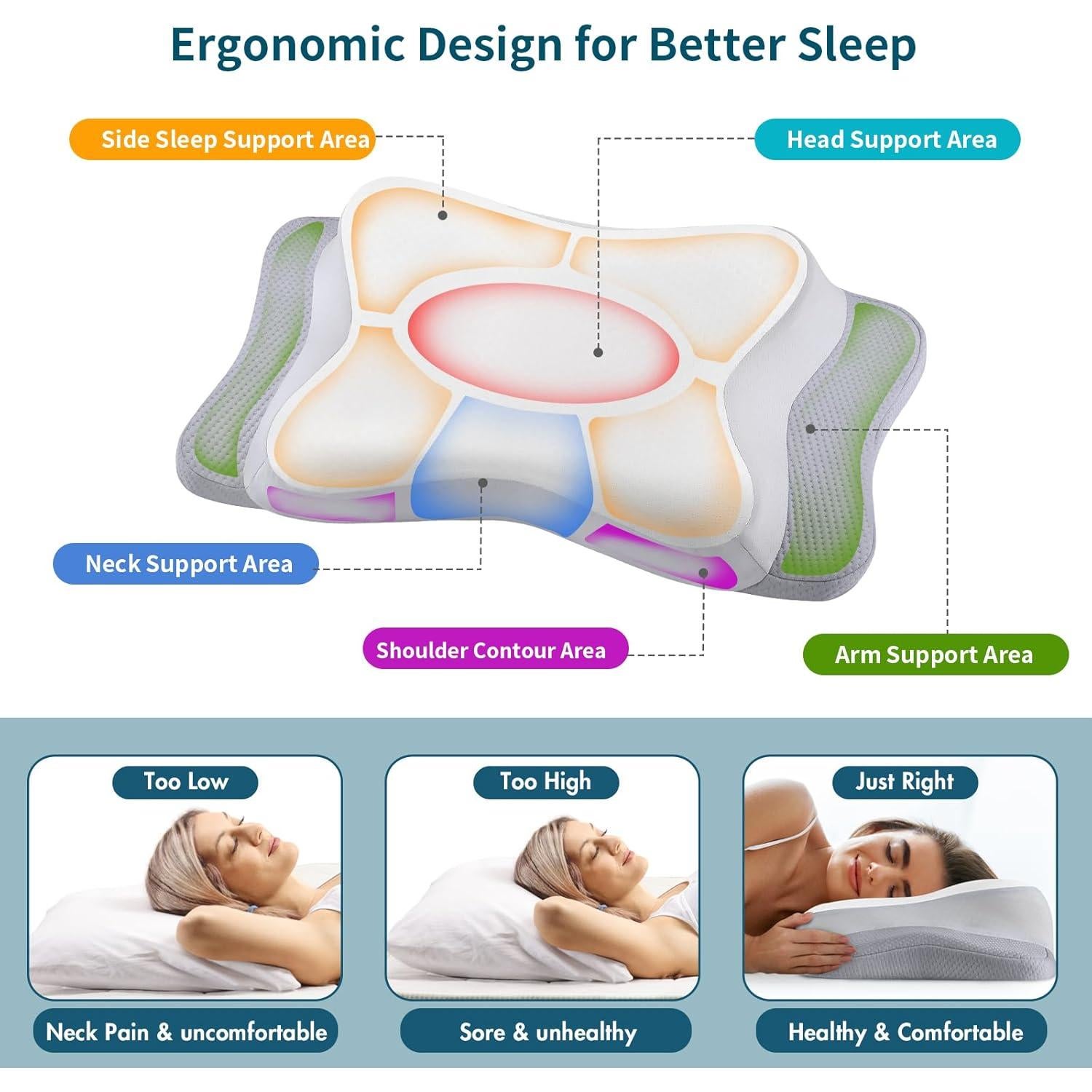 Ergonomic Design for Better Sleep

Side Sleep Support Area

Head Support Area

Neck Support Area

Shoulder Contour Area

Arm Support Area

Too Low

Neck Pain & uncomfortable

Too High

Sore & unhealthy

Just Right

Healthy & Comfortable